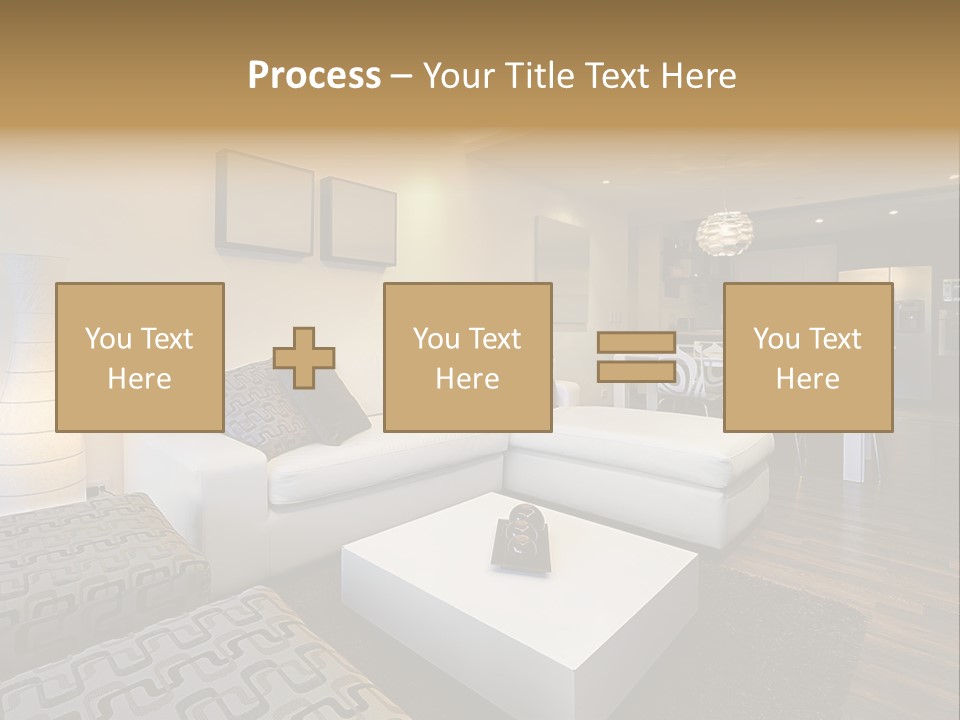 Process – Your Title Text Here

You Text Here

You Text Here

You Text Here